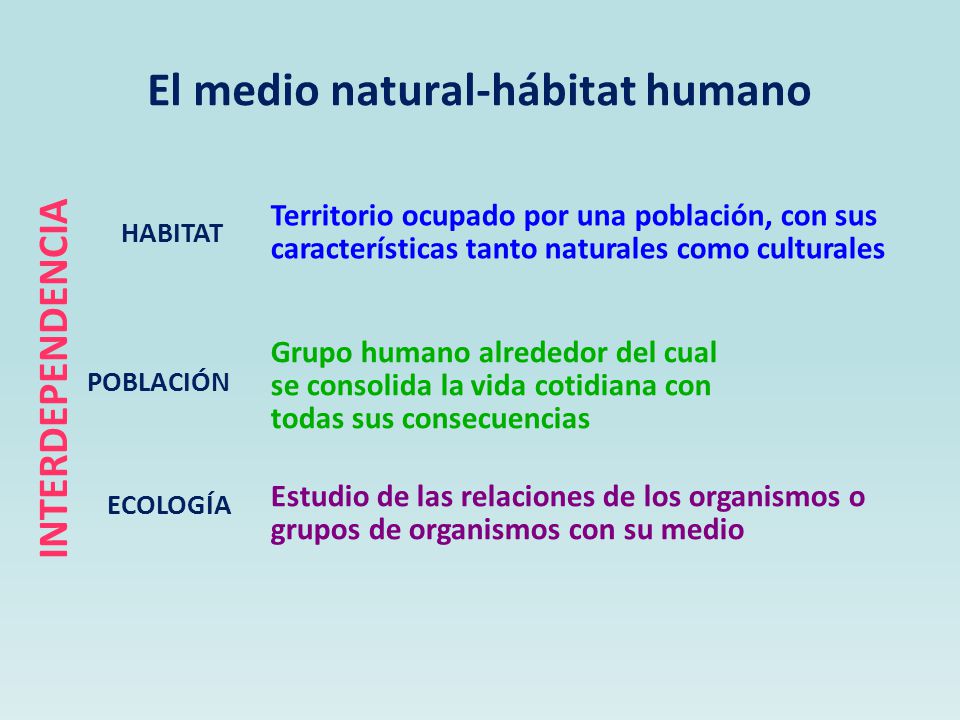 El medio natural-hábitat humano

INTERDEPENDENCIA

HABITAT

Territorio ocupado por una población, con sus características tanto naturales como culturales

POBLACIÓN

Grupo humano alrededor del cual se consolida la vida cotidiana con todas sus consecuencias

ECOLOGÍA

Estudio de las relaciones de los organismos o grupos de organismos con su medio